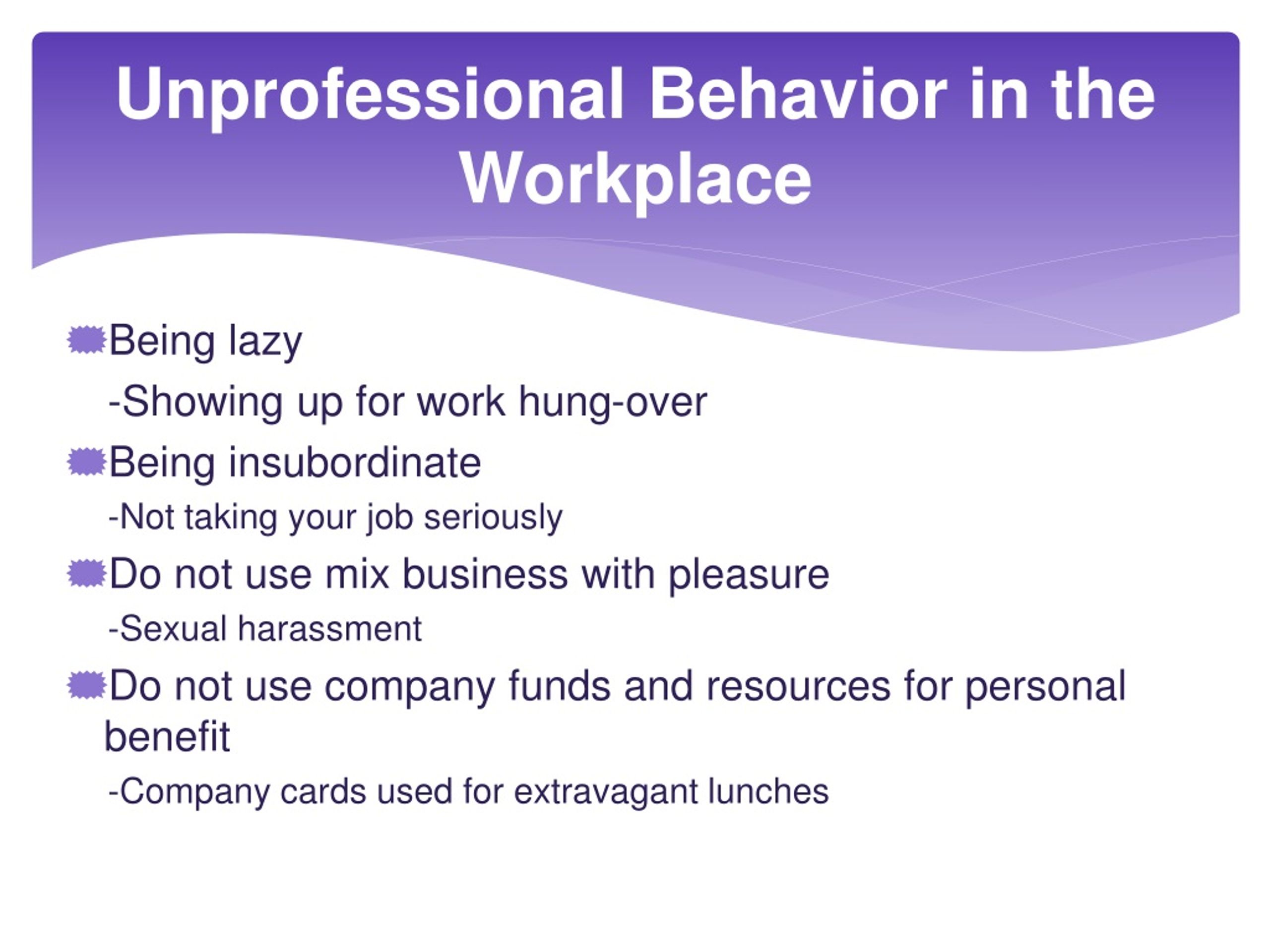 Unprofessional Behavior in the Workplace

Being lazy

-Showing up for work hung-over

Being insubordinate

-Not taking your job seriously

Do not use mix business with pleasure

-Sexual harassment

Do not use company funds and resources for personal benefit

-Company cards used for extravagant lunches